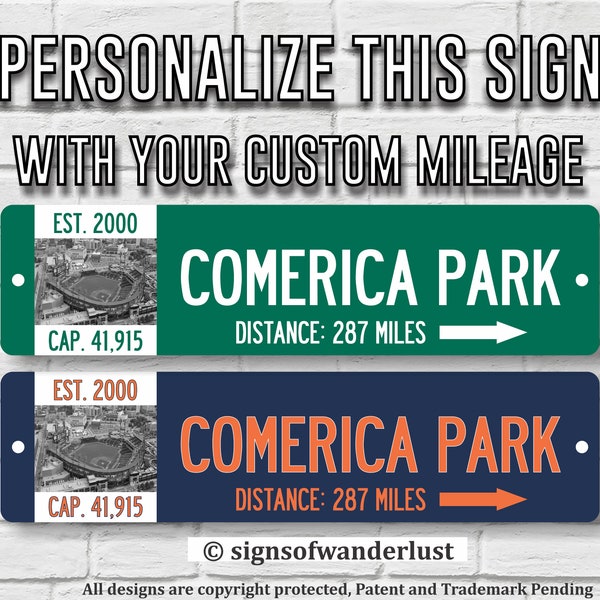 PERSONALIZE THIS SIGN
WITH YOUR CUSTOM MILEAGE

EST. 2000
CAP. 41,915
COMERICA PARK
DISTANCE: 287 MILES

EST. 2000
CAP. 41,915
COMERICA PARK
DISTANCE: 287 MILES

© signsofwanderlust

All designs are copyright protected, Patent and Trademark Pending